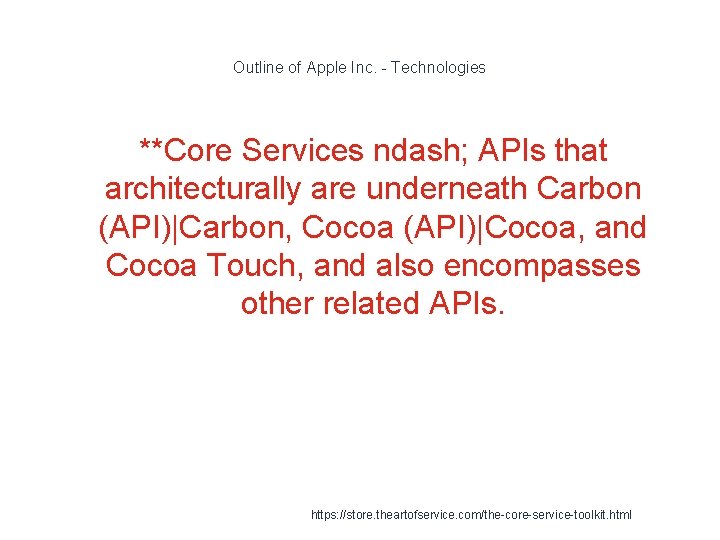 Outline of Apple Inc. - Technologies

**Core Services ndash; APIs that architecturally are underneath Carbon (API)|Carbon, Cocoa (API)|Cocoa, and Cocoa Touch, and also encompasses other related APIs.

https://store.theartofservice.com/the-core-service-toolkit.html